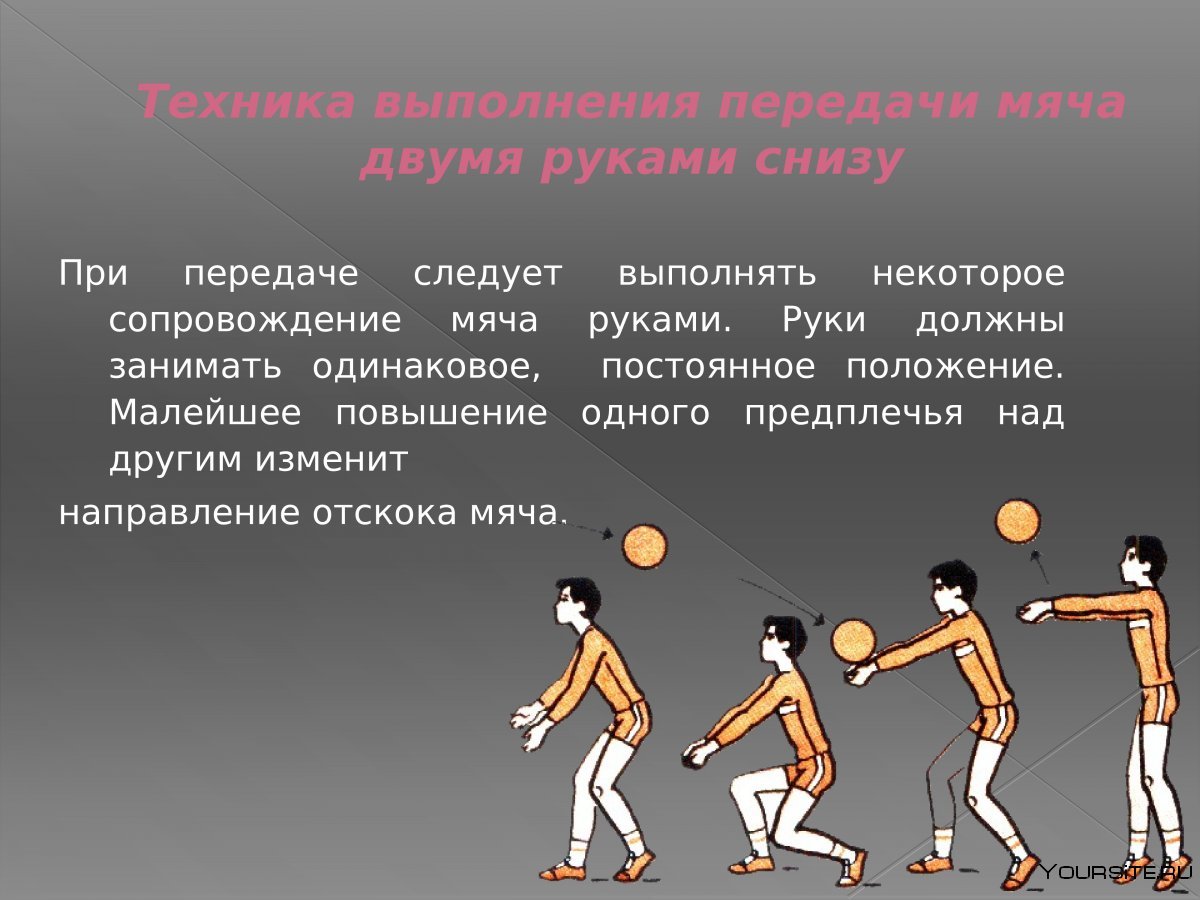 Техника выполнения передачи мяча двумя руками снизу

При передаче следует выполнять некоторое сопровождение мяча руками. Руки должны занимать одинаковое, постоянное положение. Малейшее повышение одного предплечья над другим изменит

направление отскока мяча.

YOURSITE.RU